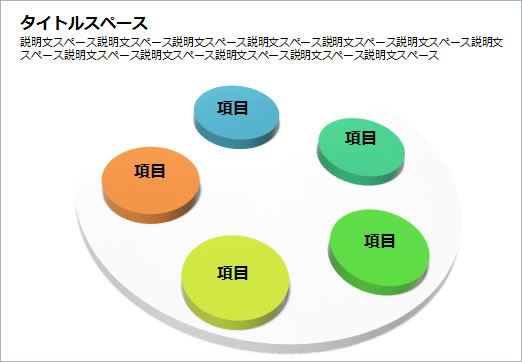 タイトルスペース

説明文スペース説明文スペース説明文スペース説明文スペース説明文スペース説明文スペース説明文スペース説明文スペース説明文スペース説明文スペース説明文スペース説明文スペース

項目

項目

項目

項目

項目